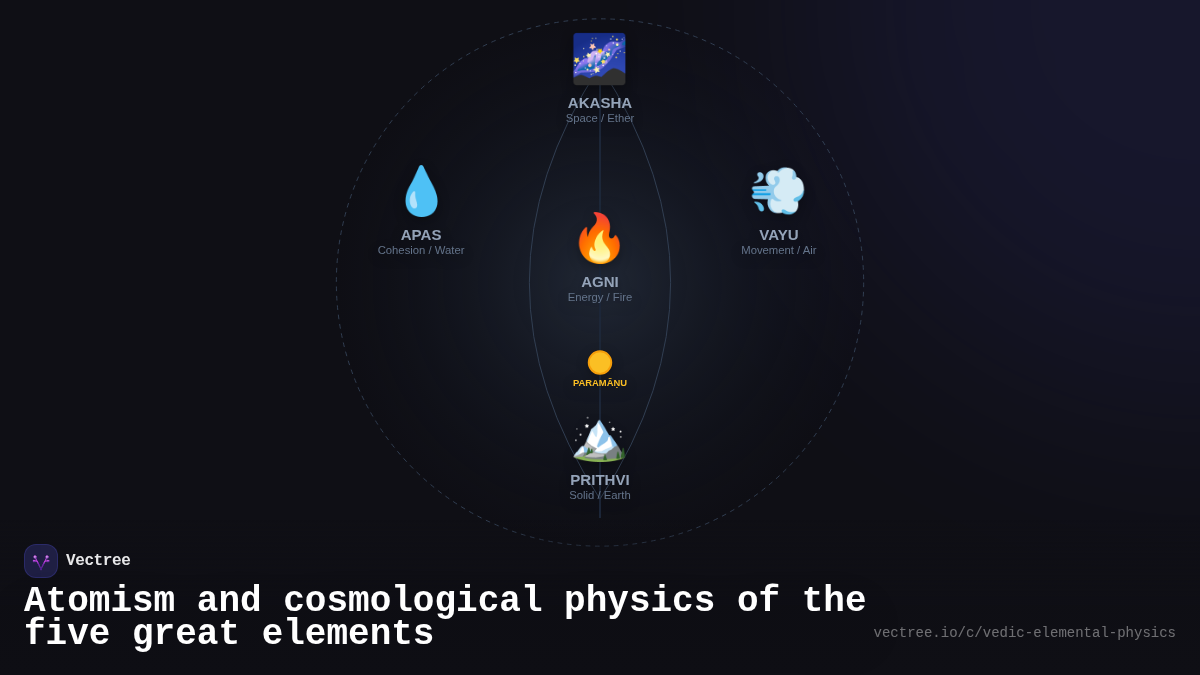 AKASHA
Space / Ether

APAS
Cohesion / Water

VAYU
Movement / Air

AGNI
Energy / Fire

PARAMĀNU

PRITHVI
Solid / Earth

Vectree

Atomism and cosmological physics of the five great elements

vectree.io/c/vedic-elemental-physics